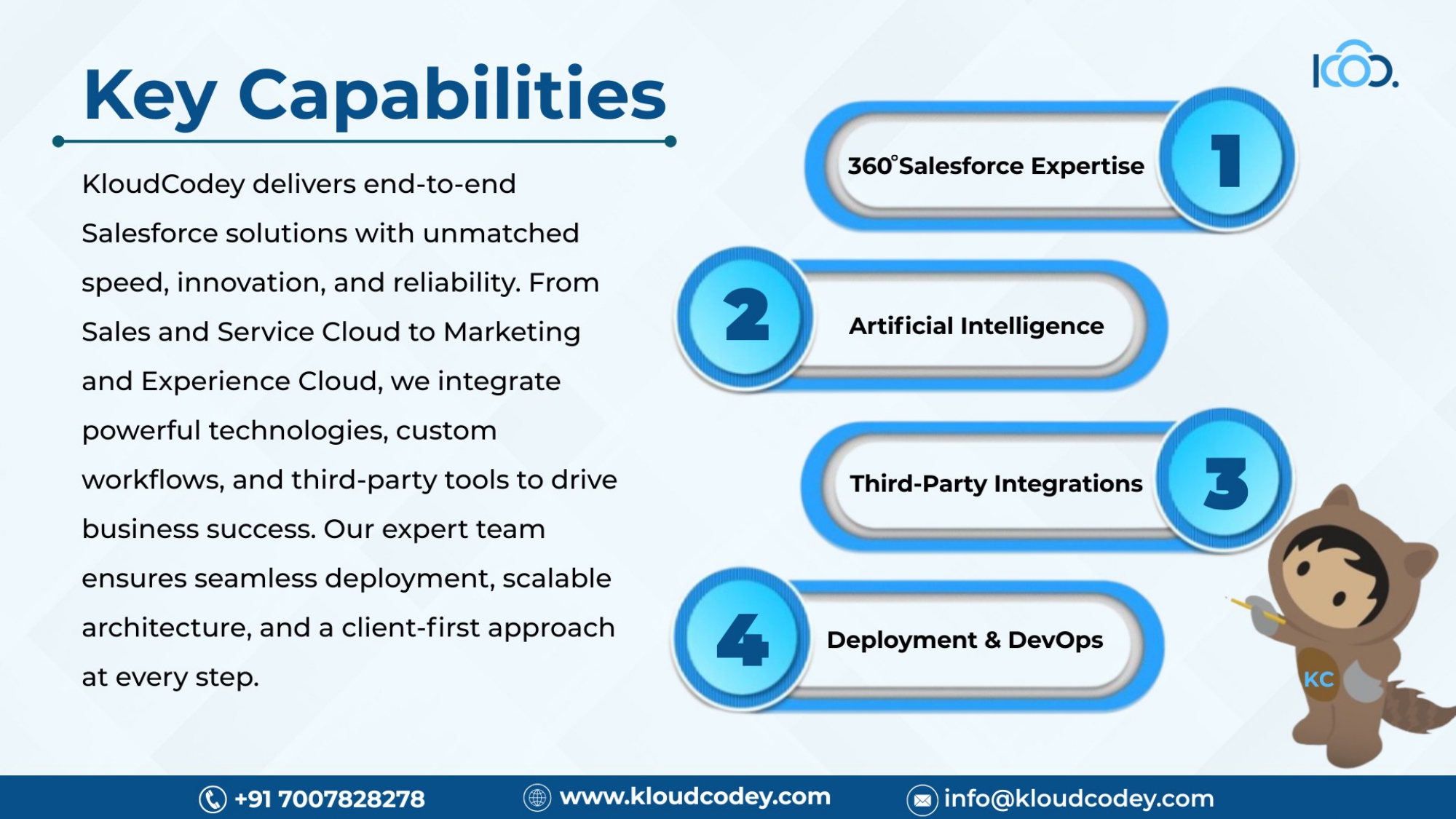 Key Capabilities

KloudCodey delivers end-to-end Salesforce solutions with unmatched speed, innovation, and reliability. From Sales and Service Cloud to Marketing and Experience Cloud, we integrate powerful technologies, custom workflows, and third-party tools to drive business success. Our expert team ensures seamless deployment, scalable architecture, and a client-first approach at every step.

360°Salesforce Expertise 1

2 Artificial Intelligence

Third-Party Integrations 3

4 Deployment & DevOps

KC

+91 7007828278 www.kloudcodey.com info@kloudcodey.com